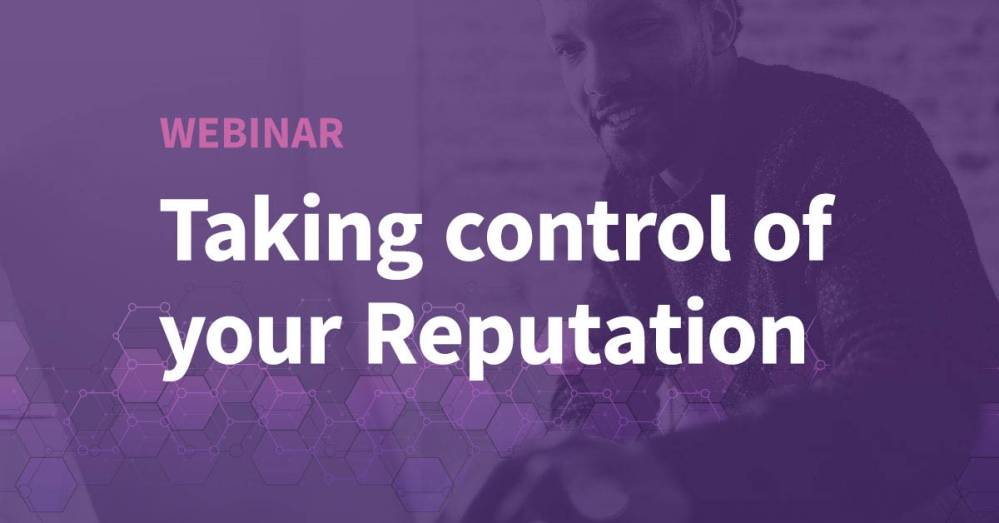 WEBINAR

Taking control of your Reputation